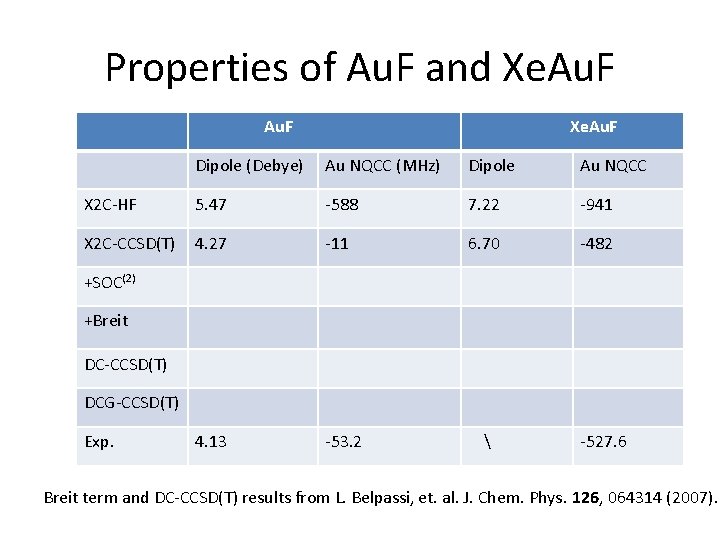 Properties of AuF and XeAuF

| | AuF | | XeAuF | |
|---|---|---|---|---|
| | Dipole (Debye) | Au NQCC (MHz) | Dipole | Au NQCC |
| X2C-HF | 5.47 | -588 | 7.22 | -941 |
| X2C-CCSD(T) | 4.27 | -11 | 6.70 | -482 |
| +SOC$^{(2)}$ | | | | |
| +Breit | | | | |
| DC-CCSD(T) | | | | |
| DCG-CCSD(T) | | | | |
| Exp. | 4.13 | -53.2 | \ | -527.6 |

Breit term and DC-CCSD(T) results from L. Belpassi, et. al. J. Chem. Phys. **126**, 064314 (2007).